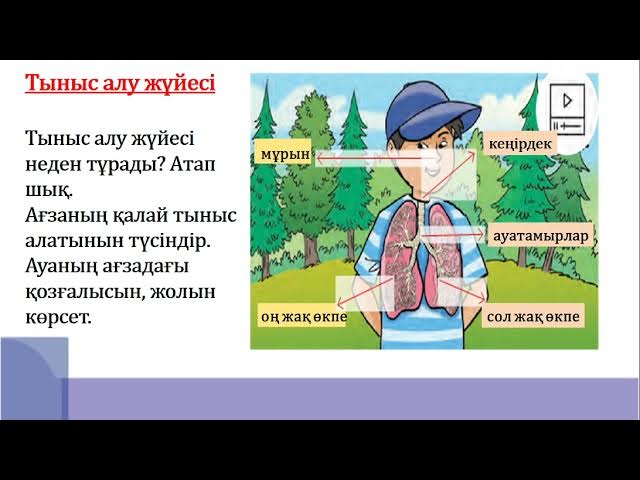 Тыныс алу жүйесі

Тыныс алу жүйесі неден тұрады? Атап шық.
Ағзаның қалай тыныс алатынын түсіндір.
Ауаның ағзадағы қозғалысын, жолын көрсет.

мұрын
кеңірдек
ауатамырлар
оң жақ өкпе
сол жақ өкпе